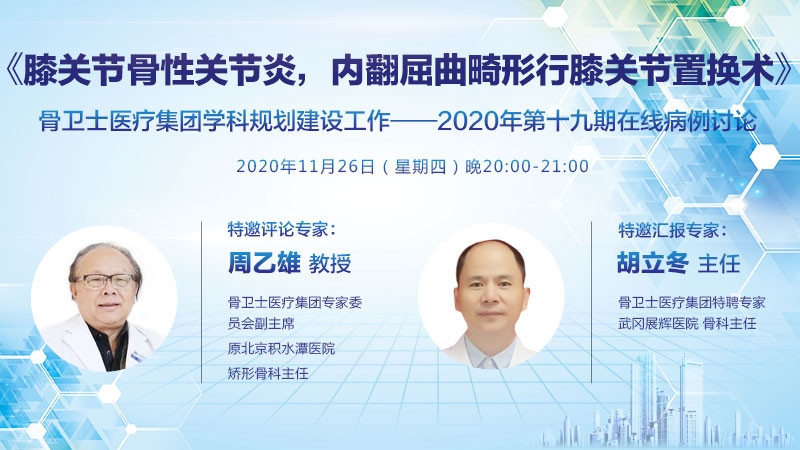 《膝关节骨性关节炎，内翻屈曲畸形行膝关节置换术》

骨卫士医疗集团学科规划建设工作——2020年第十九期在线病例讨论

2020年11月26日（星期四）晚20:00-21:00

特邀评论专家：

周乙雄 教授

骨卫士医疗集团专家委员会副主席
原北京积水潭医院
矫形骨科主任

特邀汇报专家：

胡立冬 主任

骨卫士医疗集团特聘专家
武冈展辉医院 骨科主任